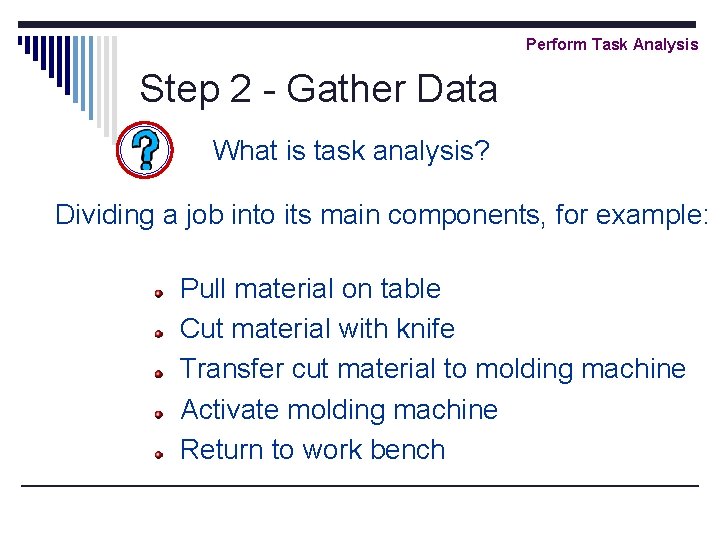 Perform Task Analysis

Step 2 - Gather Data

?

What is task analysis?

Dividing a job into its main components, for example:

- Pull material on table
- Cut material with knife
- Transfer cut material to molding machine
- Activate molding machine
- Return to work bench